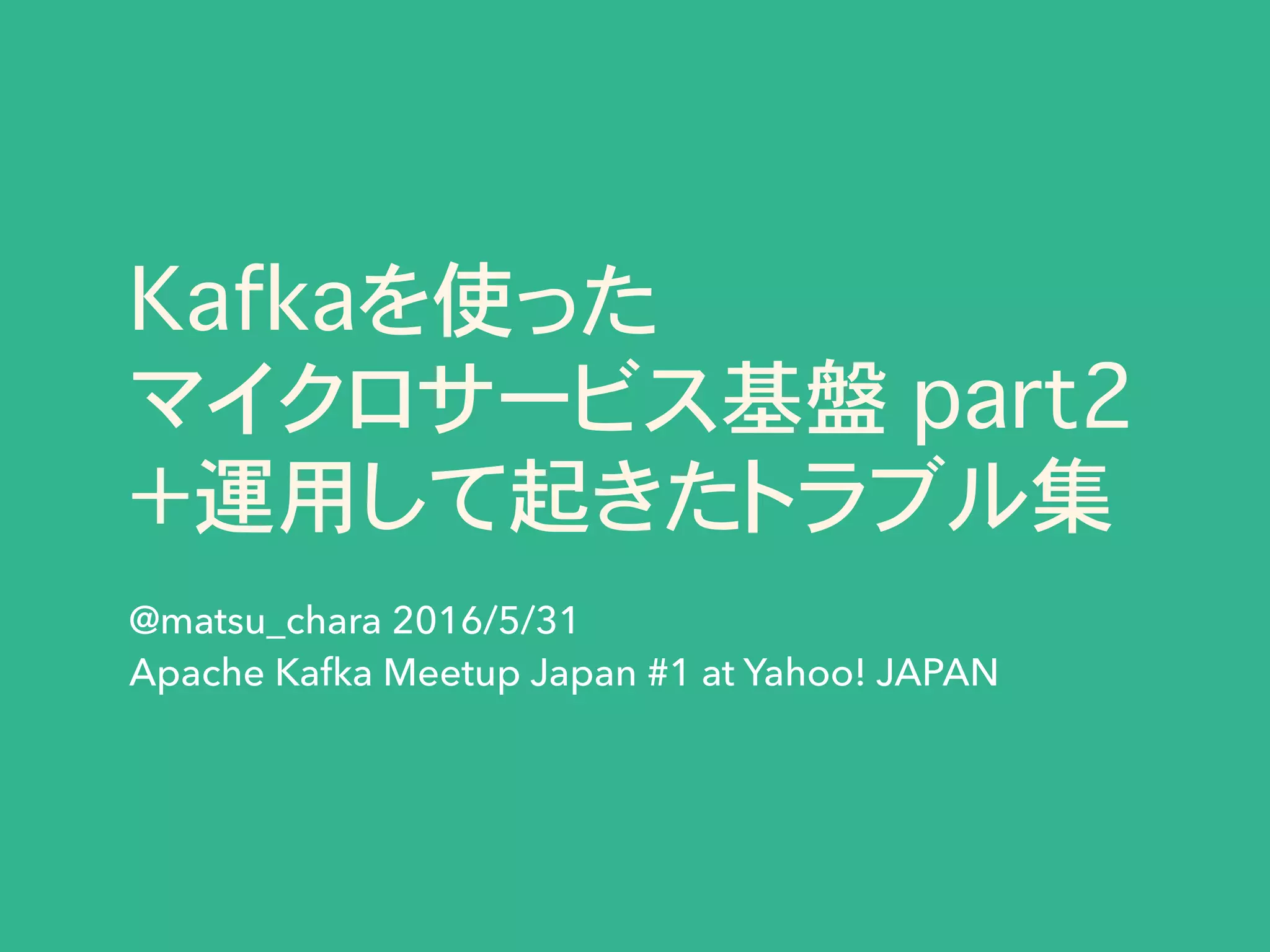 Kafkaを使った
マイクロサービス基盤 part2
+運用して起きたトラブル集

@matsu_chara 2016/5/31
Apache Kafka Meetup Japan #1 at Yahoo! JAPAN